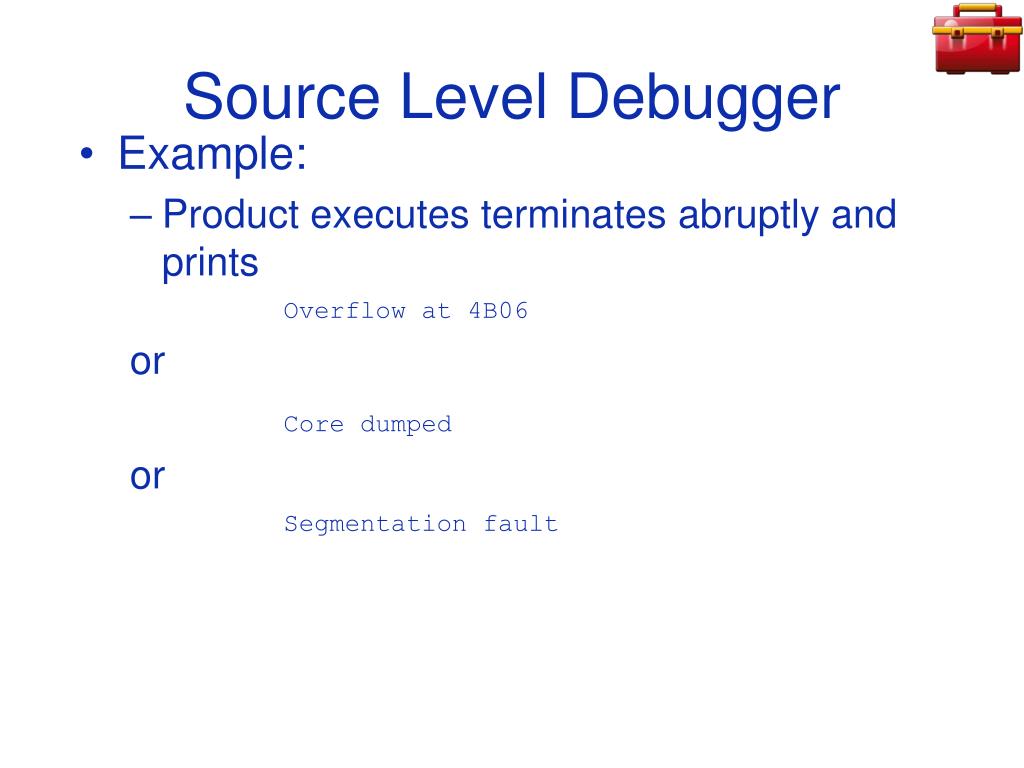 Source Level Debugger

• Example:

– Product executes terminates abruptly and prints

Overflow at 4B06

or

Core dumped

or

Segmentation fault